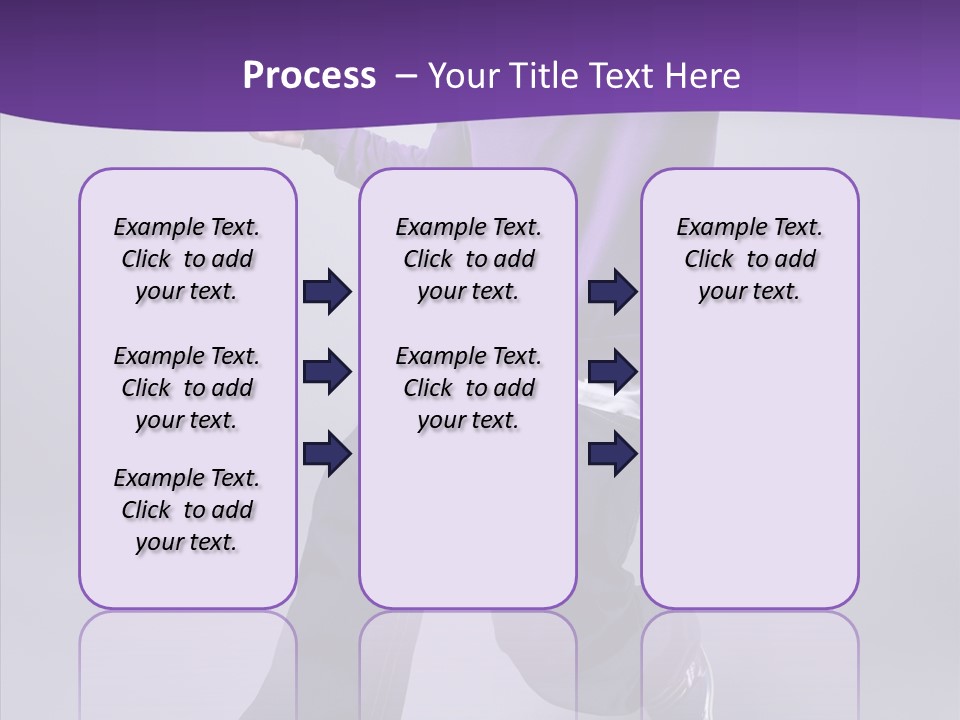 Process – Your Title Text Here

Example Text. Click to add your text.

Example Text. Click to add your text.

Example Text. Click to add your text.

Example Text. Click to add your text.

Example Text. Click to add your text.

Example Text. Click to add your text.